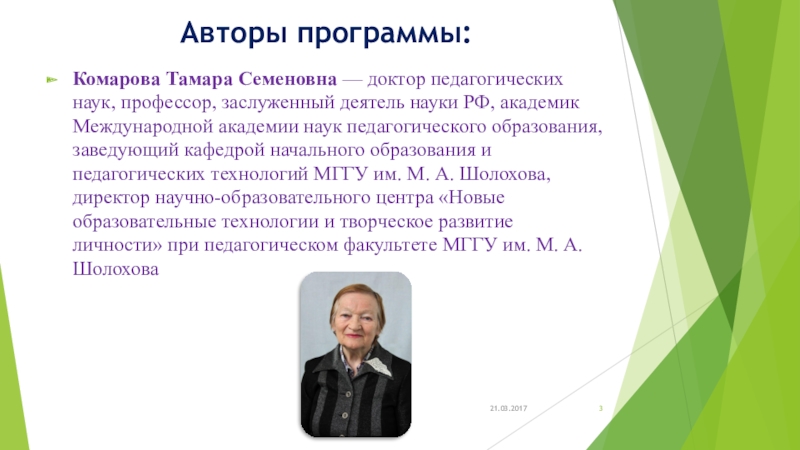 Авторы программы:

Комарова Тамара Семеновна — доктор педагогических наук, профессор, заслуженный деятель науки РФ, академик Международной академии наук педагогического образования, заведующий кафедрой начального образования и педагогических технологий МГГУ им. М. А. Шолохова, директор научно-образовательного центра «Новые образовательные технологии и творческое развитие личности» при педагогическом факультете МГГУ им. М. А. Шолохова

21.03.2017

3